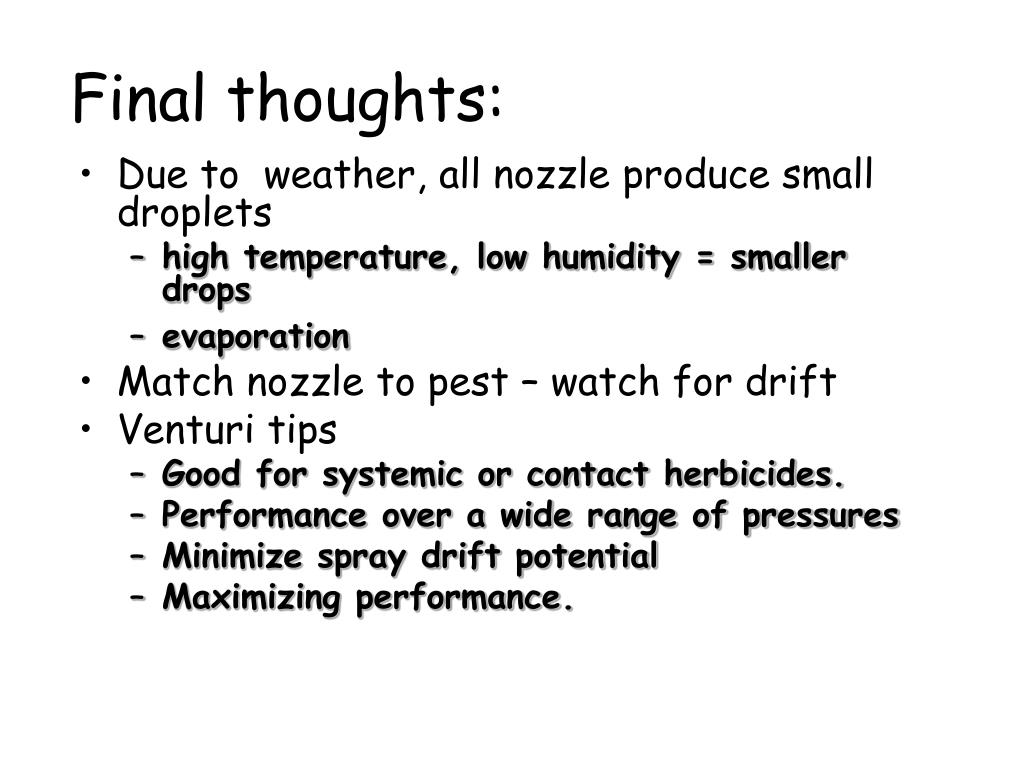 Final thoughts:

• Due to weather, all nozzle produce small droplets
– high temperature, low humidity = smaller drops
– evaporation
• Match nozzle to pest – watch for drift
• Venturi tips
– Good for systemic or contact herbicides.
– Performance over a wide range of pressures
– Minimize spray drift potential
– Maximizing performance.